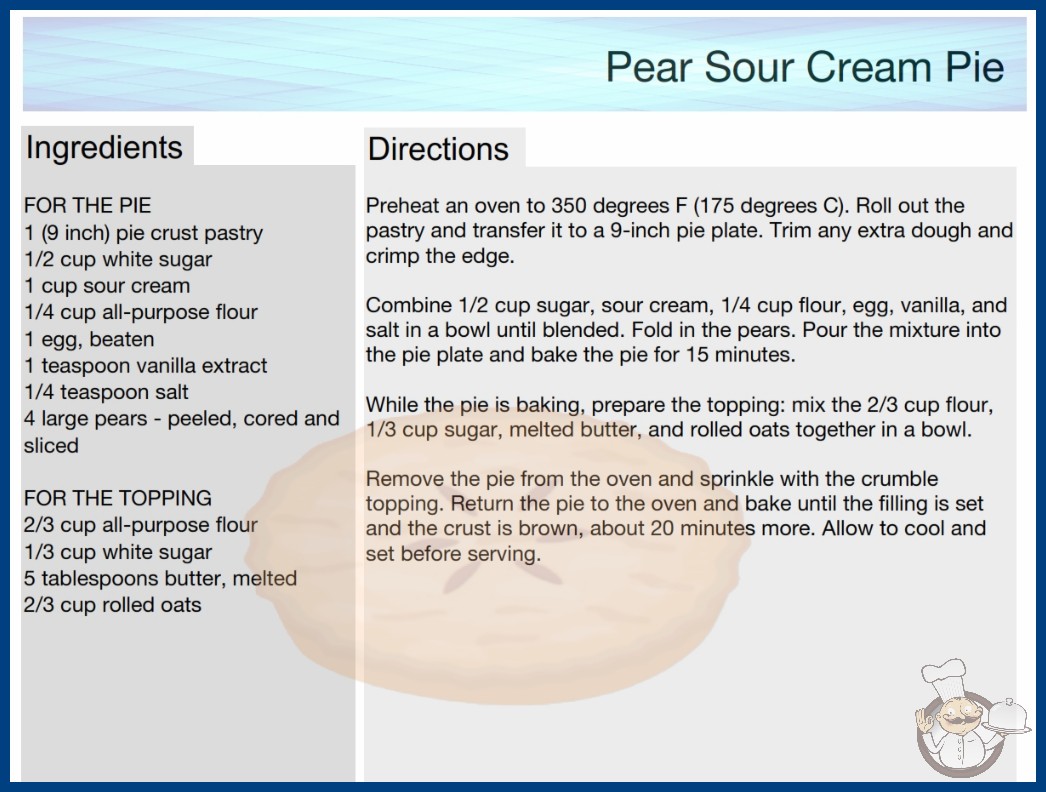 Pear Sour Cream Pie

Ingredients

FOR THE PIE
1 (9 inch) pie crust pastry
1/2 cup white sugar
1 cup sour cream
1/4 cup all-purpose flour
1 egg, beaten
1 teaspoon vanilla extract
1/4 teaspoon salt
4 large pears - peeled, cored and sliced

FOR THE TOPPING
2/3 cup all-purpose flour
1/3 cup white sugar
5 tablespoons butter, melted
2/3 cup rolled oats

Directions

Preheat an oven to 350 degrees F (175 degrees C). Roll out the pastry and transfer it to a 9-inch pie plate. Trim any extra dough and crimp the edge.

Combine 1/2 cup sugar, sour cream, 1/4 cup flour, egg, vanilla, and salt in a bowl until blended. Fold in the pears. Pour the mixture into the pie plate and bake the pie for 15 minutes.

While the pie is baking, prepare the topping: mix the 2/3 cup flour, 1/3 cup sugar, melted butter, and rolled oats together in a bowl.

Remove the pie from the oven and sprinkle with the crumble topping. Return the pie to the oven and bake until the filling is set and the crust is brown, about 20 minutes more. Allow to cool and set before serving.